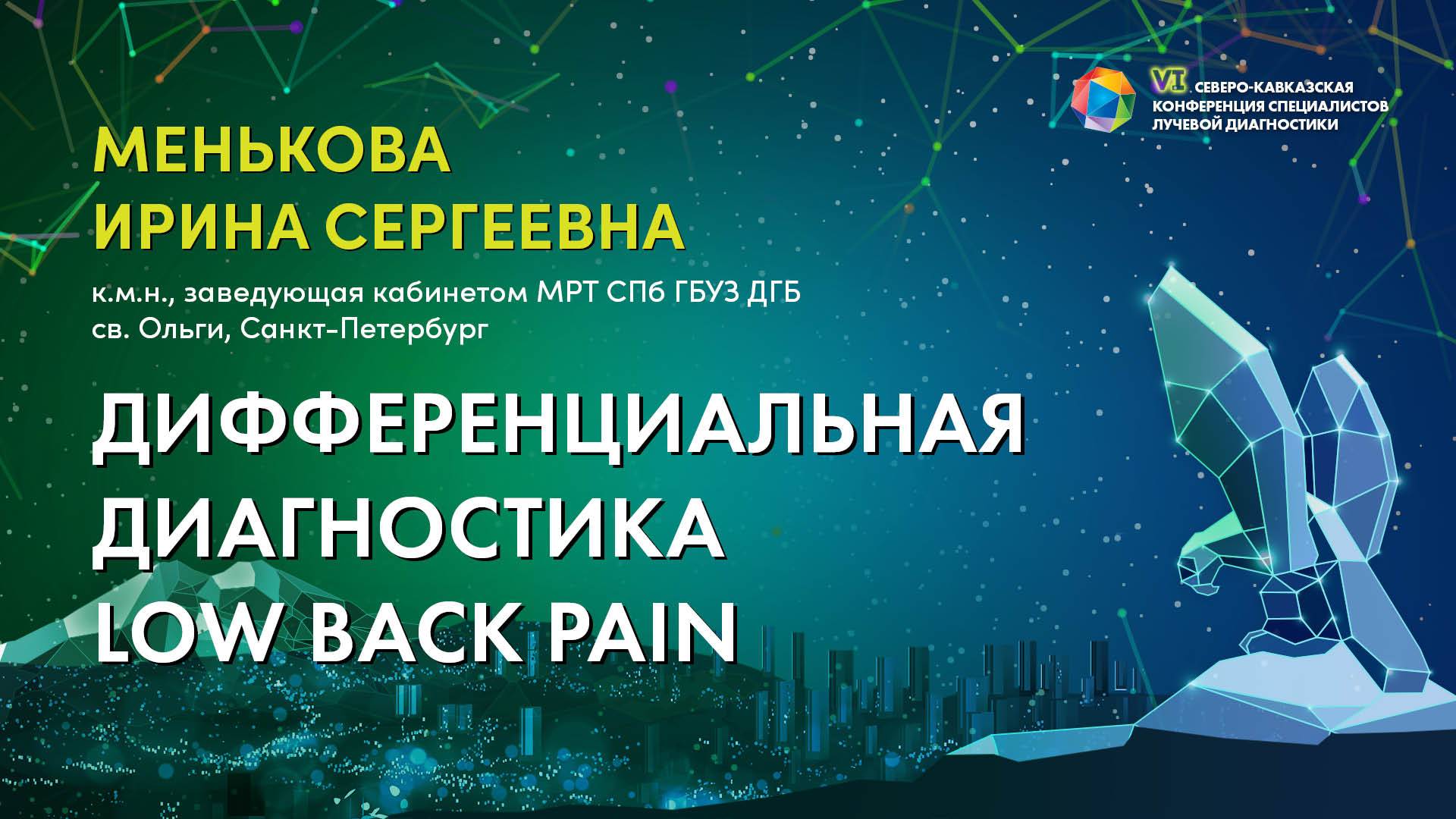 VI СЕВЕРО-КАВКАЗСКАЯ КОНФЕРЕНЦИЯ СПЕЦИАЛИСТОВ ЛУЧЕВОЙ ДИАГНОСТИКИ

МЕНЬКОВА ИРИНА СЕРГЕЕВНА

к.м.н., заведующая кабинетом МРТ СПб ГБУЗ ДГБ св. Ольги, Санкт-Петербург

ДИФФЕРЕНЦИАЛЬНАЯ ДИАГНОСТИКА LOW BACK PAIN